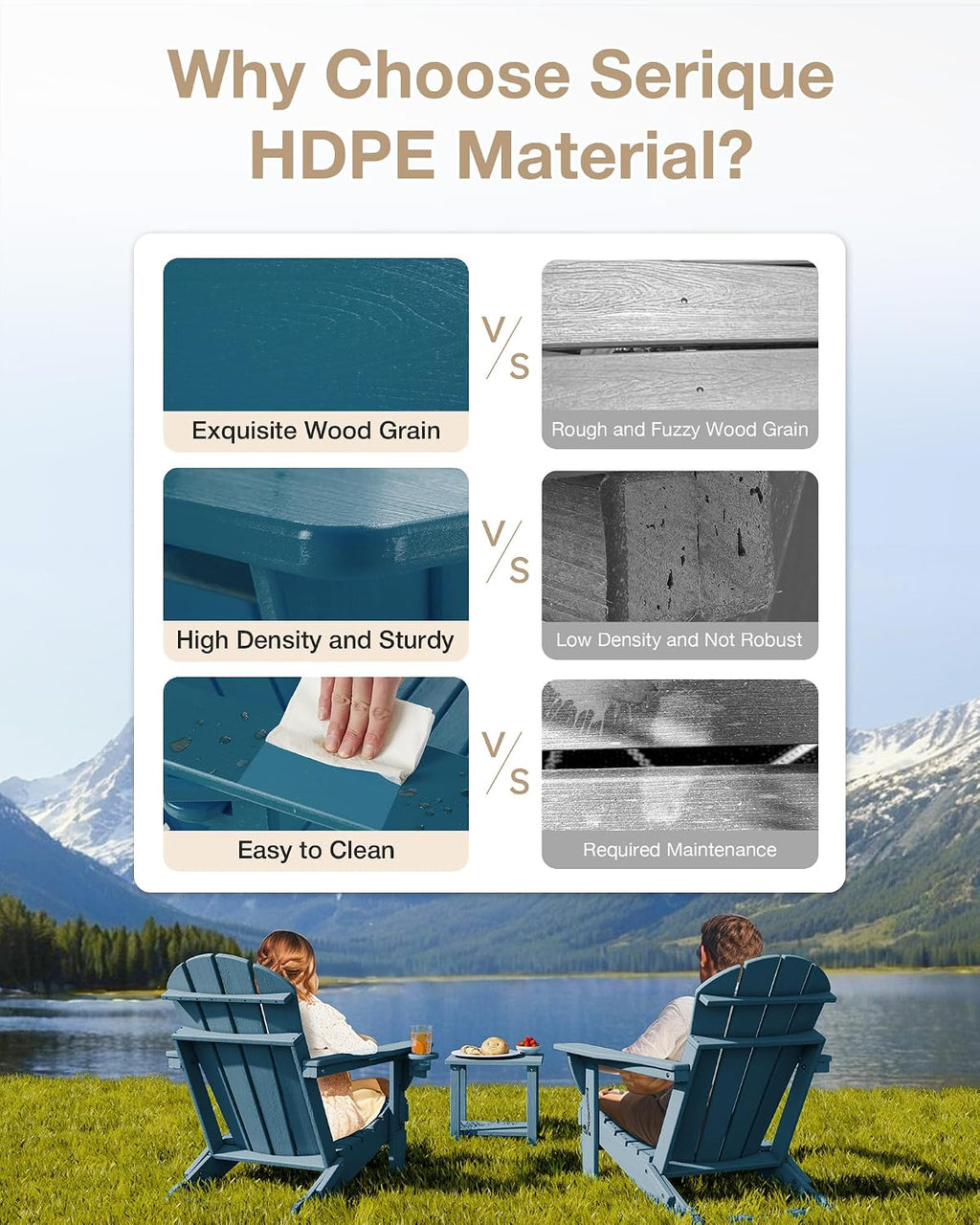 Why Choose Serique HDPE Material?

Exquisite Wood Grain

V/S

Rough and Fuzzy Wood Grain

High Density and Sturdy

V/S

Low Density and Not Robust

Easy to Clean

V/S

Required Maintenance